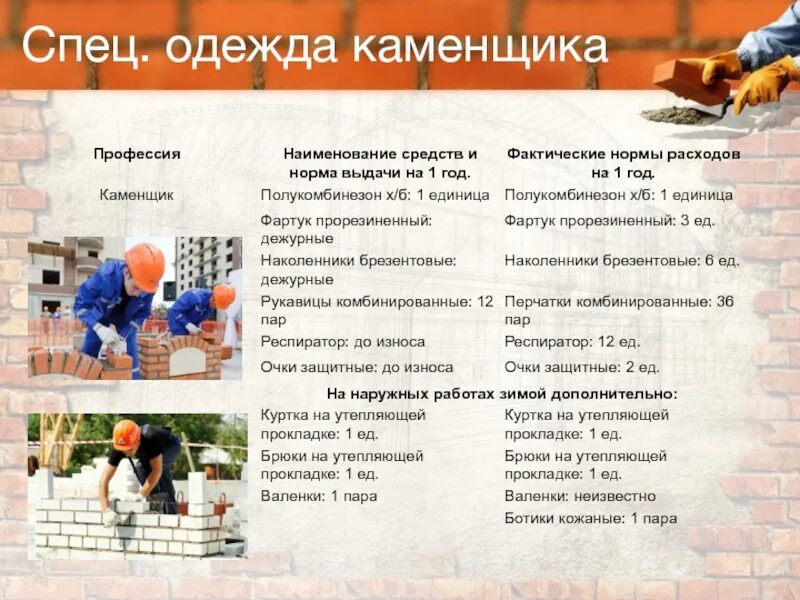 Спец. одежда каменщика

| Профессия | Наименование средств и норма выдачи на 1 год. | Фактические нормы расходов на 1 год. |
|---|---|---|
| Каменщик | Полукомбинезон х/б: 1 единица | Полукомбинезон х/б: 1 единица |
| | Фартук прорезиненный: дежурные | Фартук прорезиненный: 3 ед. |
| | Наколенники брезентовые: дежурные | Наколенники брезентовые: 6 ед. |
| | Рукавицы комбинированные: 12 пар | Перчатки комбинированные: 36 пар |
| | Респиратор: до износа | Респиратор: 12 ед. |
| | Очки защитные: до износа | Очки защитные: 2 ед. |
| | На наружных работах зимой дополнительно: | |
| | Куртка на утепляющей прокладке: 1 ед. | Куртка на утепляющей прокладке: 1 ед. |
| | Брюки на утепляющей прокладке: 1 ед. | Брюки на утепляющей прокладке: 1 ед. |
| | Валенки: 1 пара | Валенки: неизвестно |
| | | Ботики кожаные: 1 пара |